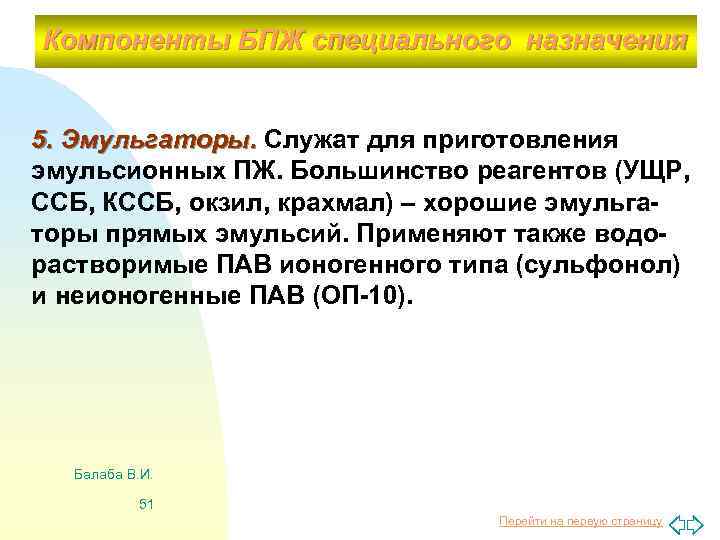 Компоненты БПЖ специального назначения

5. Эмульгаторы. Служат для приготовления эмульсионных ПЖ. Большинство реагентов (УЩР, ССБ, КССБ, окзил, крахмал) – хорошие эмульгаторы прямых эмульсий. Применяют также водорастворимые ПАВ ионогенного типа (сульфонол) и неионогенные ПАВ (ОП-10).

Балаба В.И.

51

Перейти на первую страницу